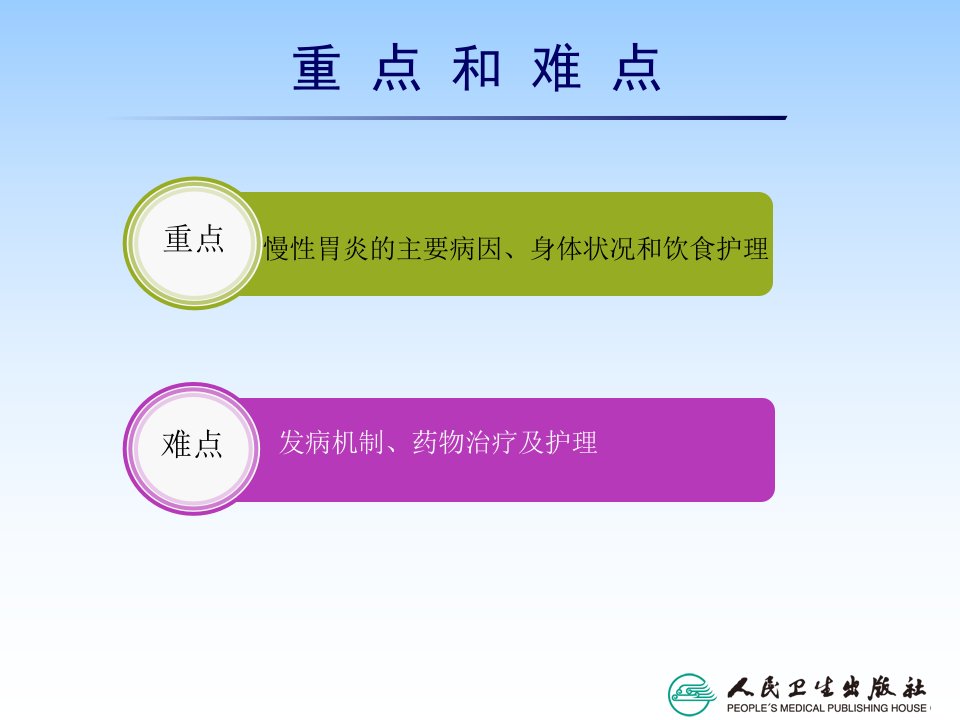 重 点 和 难 点

重点

慢性胃炎的主要病因、身体状况和饮食护理

难点

发病机制、药物治疗及护理

人民卫生出版社
PEOPLE'S MEDICAL PUBLISHING HOUSE